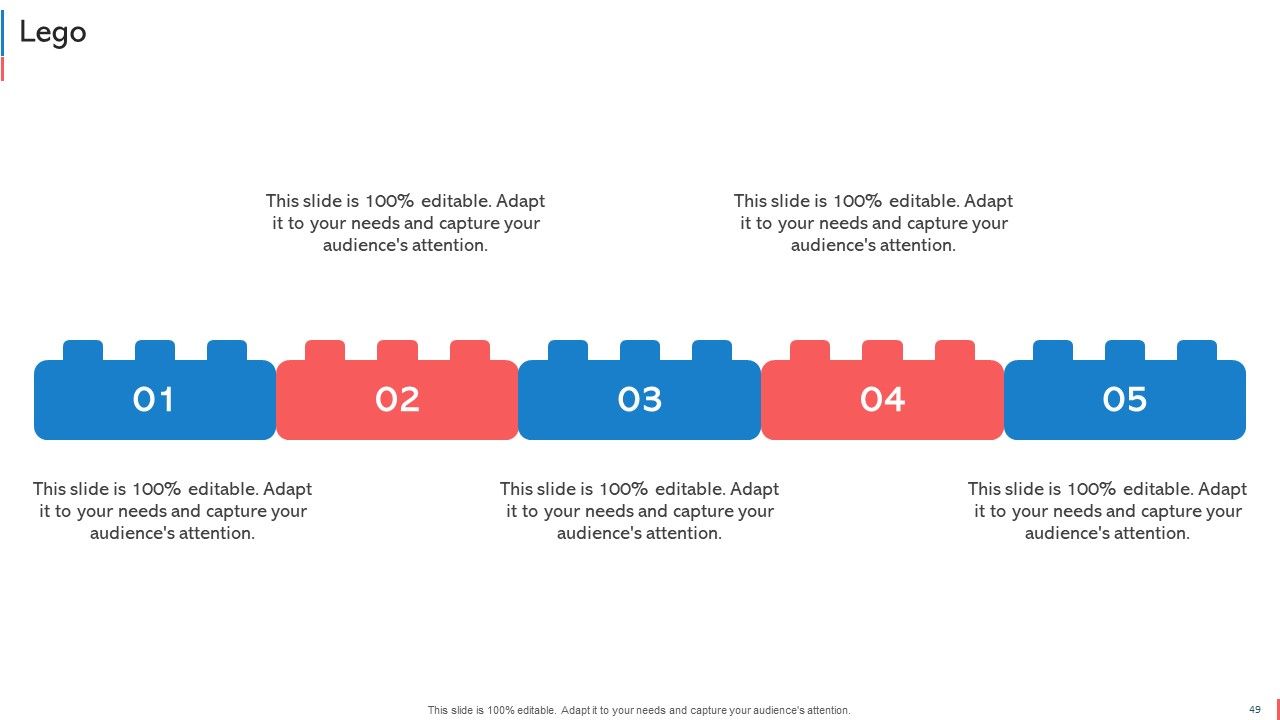 Lego

This slide is 100% editable. Adapt it to your needs and capture your audience's attention.

This slide is 100% editable. Adapt it to your needs and capture your audience's attention.

01

02

03

04

05

This slide is 100% editable. Adapt it to your needs and capture your audience's attention.

This slide is 100% editable. Adapt it to your needs and capture your audience's attention.

This slide is 100% editable. Adapt it to your needs and capture your audience's attention.

This slide is 100% editable. Adapt it to your needs and capture your audience's attention.

49